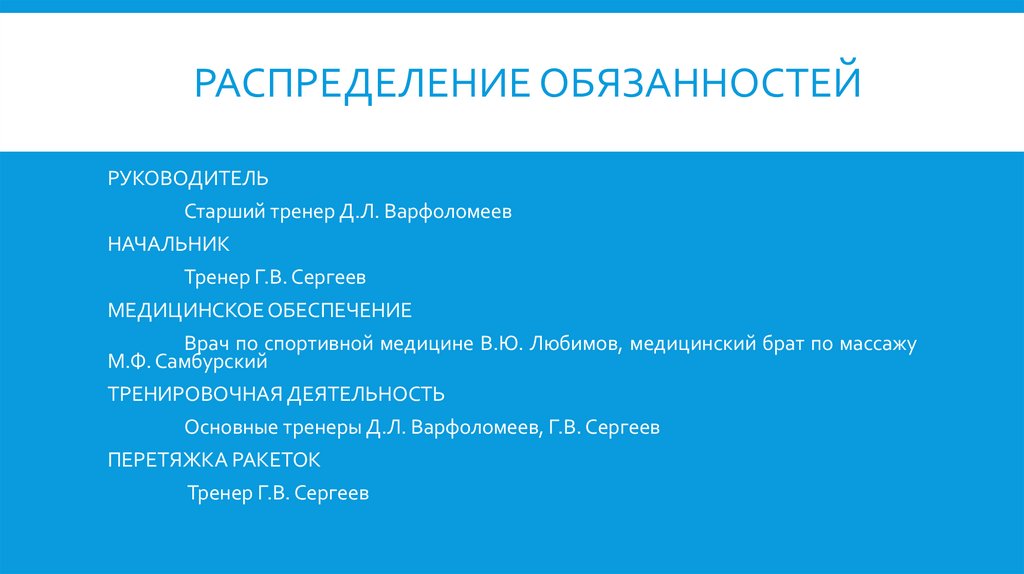 РАСПРЕДЕЛЕНИЕ ОБЯЗАННОСТЕЙ

РУКОВОДИТЕЛЬ

Старший тренер Д.Л. Варфоломеев

НАЧАЛЬНИК

Тренер Г.В. Сергеев

МЕДИЦИНСКОЕ ОБЕСПЕЧЕНИЕ

Врач по спортивной медицине В.Ю. Любимов, медицинский брат по массажу М.Ф. Самбурский

ТРЕНИРОВОЧНАЯ ДЕЯТЕЛЬНОСТЬ

Основные тренеры Д.Л. Варфоломеев, Г.В. Сергеев

ПЕРЕТЯЖКА РАКЕТОК

Тренер Г.В. Сергеев